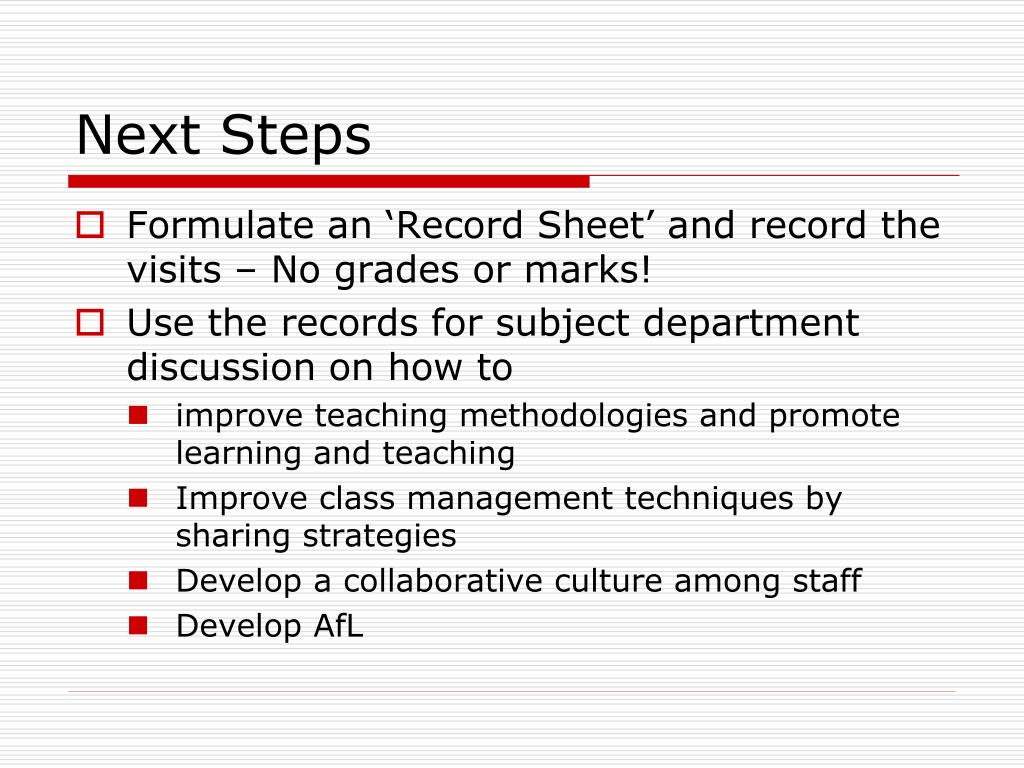 Next Steps

Formulate an ‘Record Sheet’ and record the visits – No grades or marks!

Use the records for subject department discussion on how to

improve teaching methodologies and promote learning and teaching

Improve class management techniques by sharing strategies

Develop a collaborative culture among staff

Develop AfL